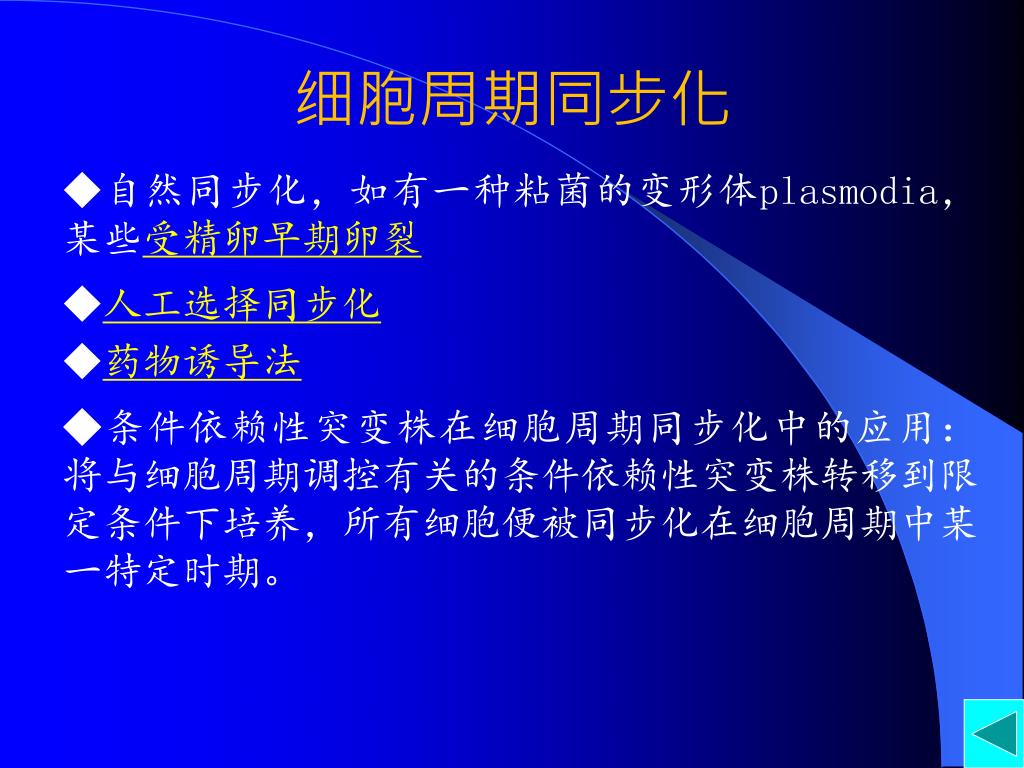 细胞周期同步化

◆自然同步化，如有一种粘菌的变形体plasmodia，某些受精卵早期卵裂

◆人工选择同步化

◆药物诱导法

◆条件依赖性突变株在细胞周期同步化中的应用：将与细胞周期调控有关的条件依赖性突变株转移到限定条件下培养，所有细胞便被同步化在细胞周期中某一特定时期。